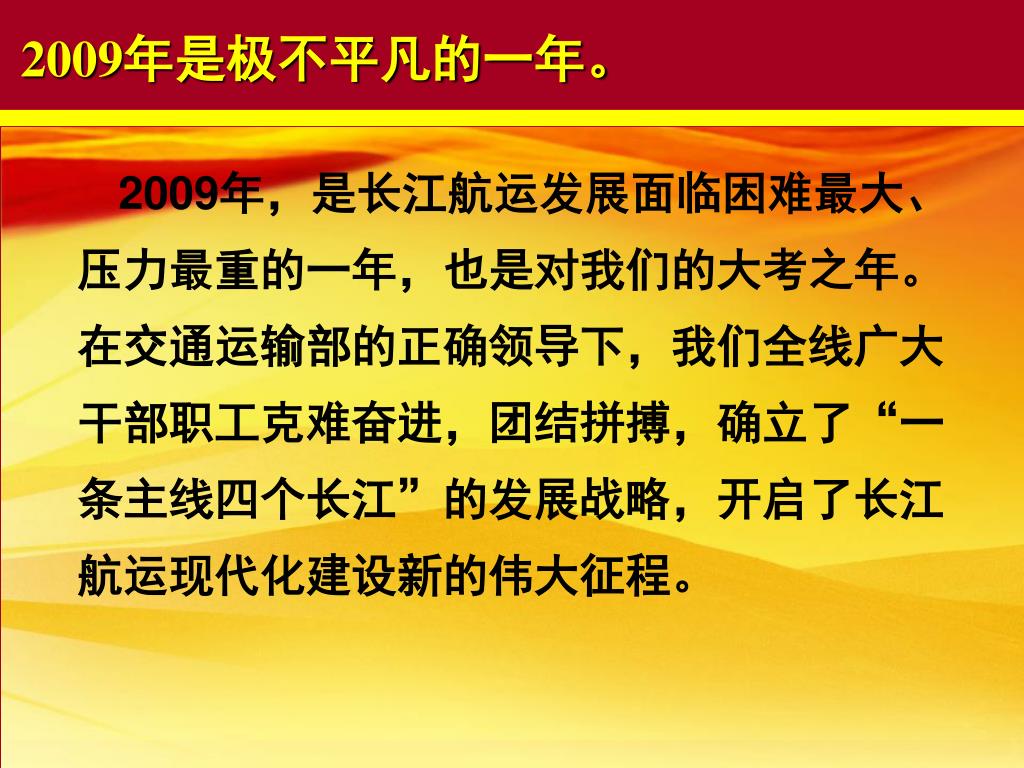 2009年是极不平凡的一年。

2009年，是长江航运发展面临困难最大、压力最重的一年，也是对我们的大考之年。在交通运输部的正确领导下，我们全线广大干部职工克难奋进，团结拼搏，确立了“一条主线四个长江”的发展战略，开启了长江航运现代化建设新的伟大征程。